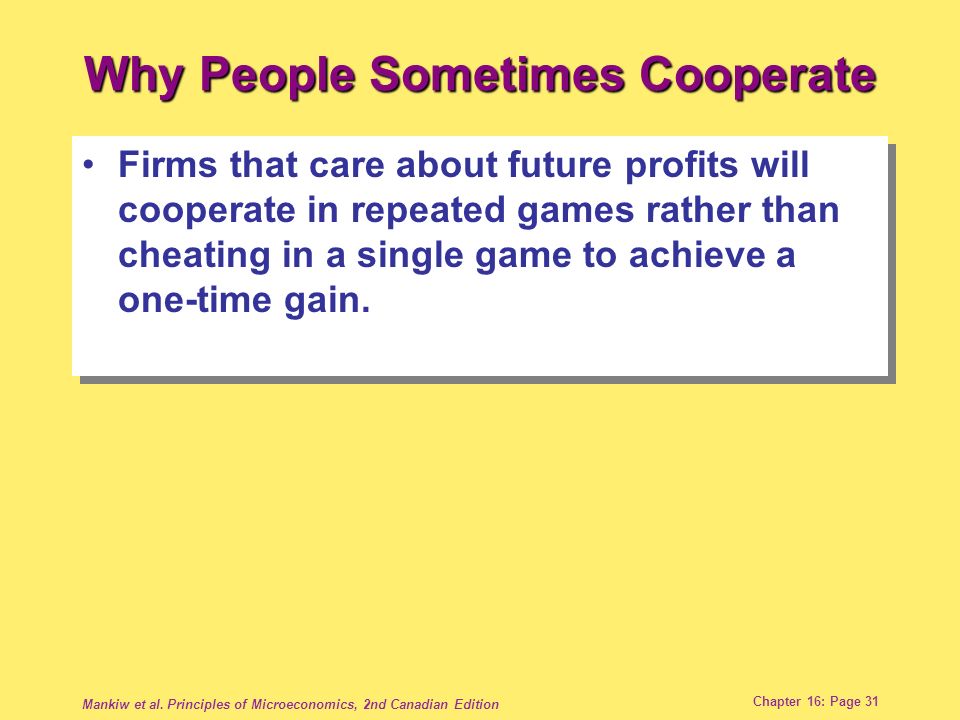 Why People Sometimes Cooperate

• Firms that care about future profits will cooperate in repeated games rather than cheating in a single game to achieve a one-time gain.

Mankiw et al. Principles of Microeconomics, 2nd Canadian Edition

Chapter 16: Page 31